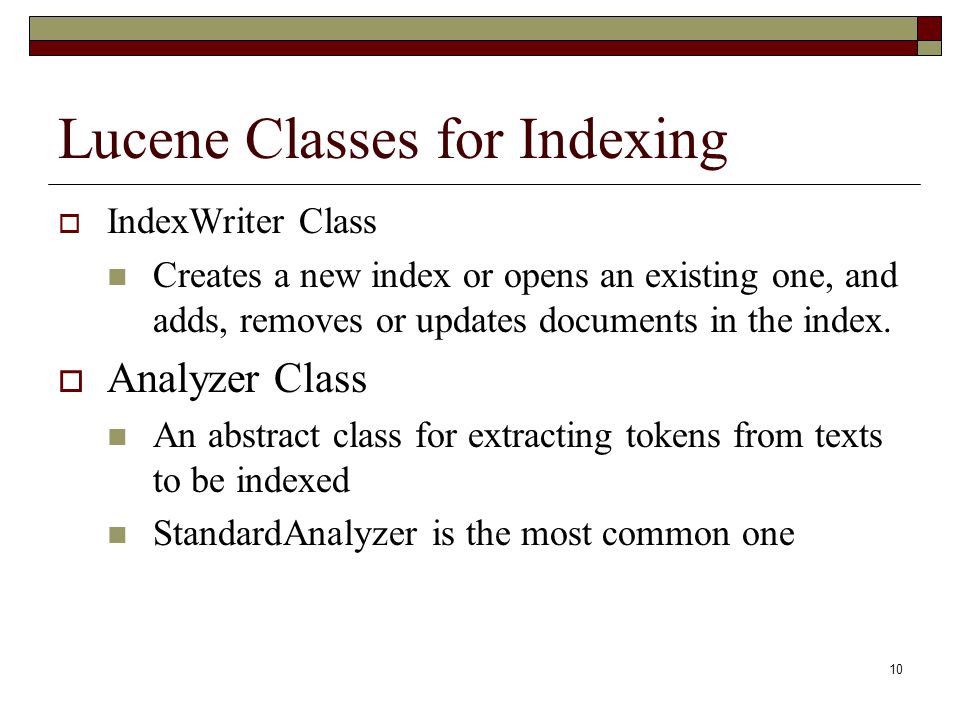 Lucene Classes for Indexing

IndexWriter Class

Creates a new index or opens an existing one, and adds, removes or updates documents in the index.

Analyzer Class

An abstract class for extracting tokens from texts to be indexed

StandardAnalyzer is the most common one

10